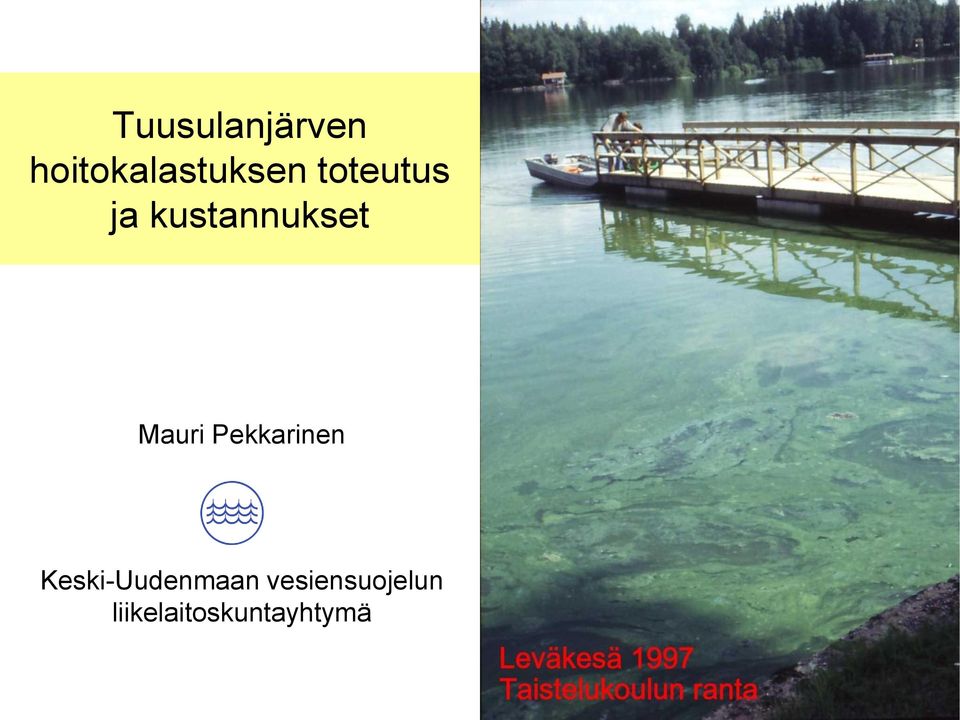 Tuusulanjärven hoitokalastuksen toteutus ja kustannukset

Mauri Pekkarinen

Keski-Uudenmaan vesiensuojelun liikelaitoskuntayhtymä

Leväkesä 1997
Taistelukoulun ranta